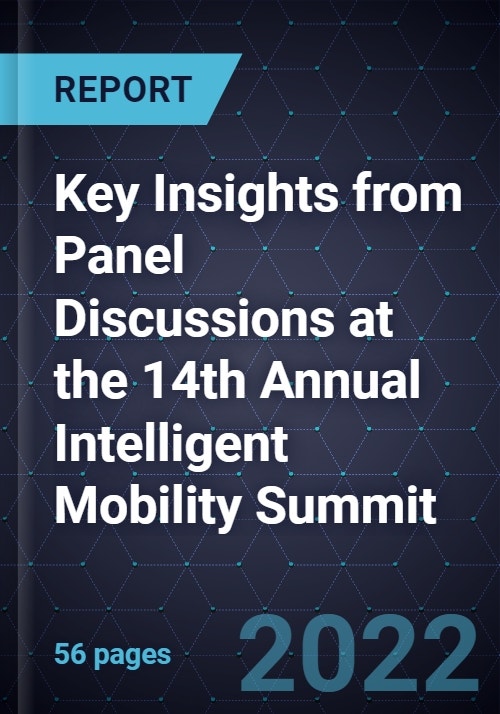 REPORT

Key Insights from Panel Discussions at the 14th Annual Intelligent Mobility Summit

56 pages

2022